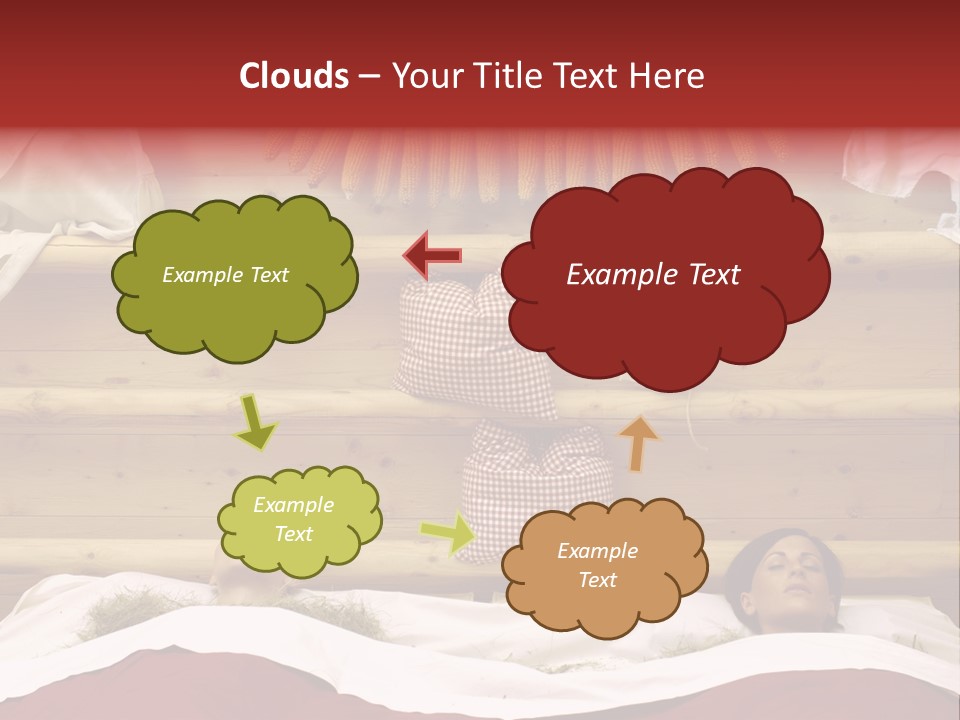 Clouds – Your Title Text Here

Example Text

Example Text

Example Text

Example Text